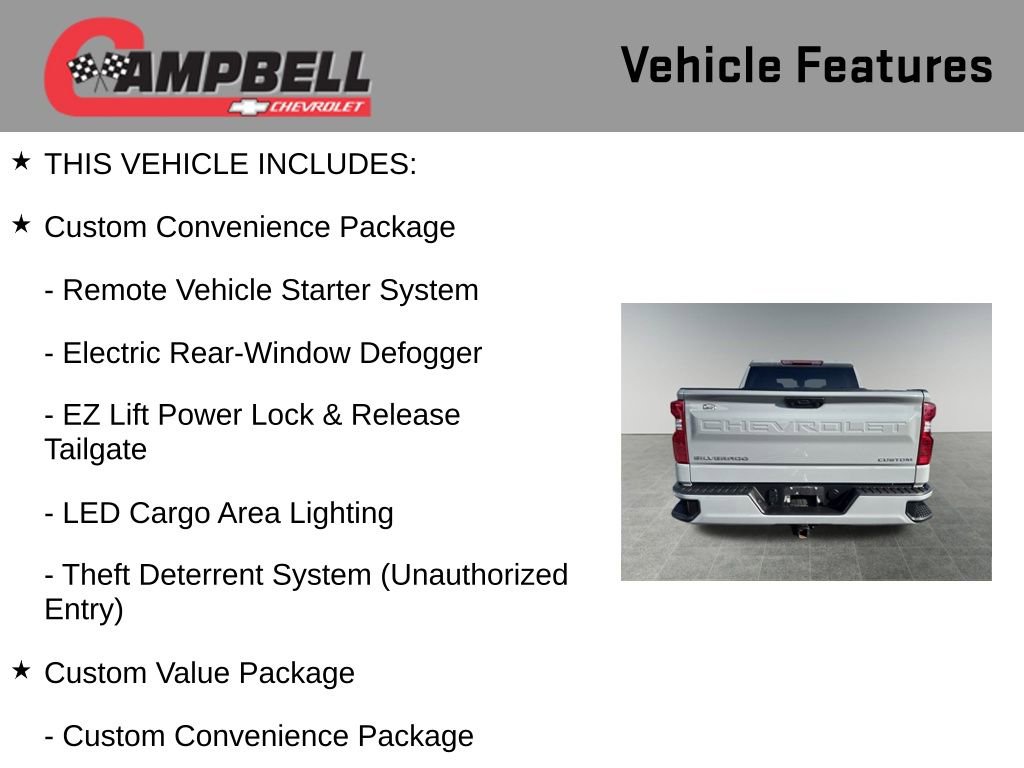 CAMPBELL
CHEVROLET

Vehicle Features

★ THIS VEHICLE INCLUDES:

★ Custom Convenience Package

- Remote Vehicle Starter System

- Electric Rear-Window Defogger

- EZ Lift Power Lock & Release Tailgate

- LED Cargo Area Lighting

- Theft Deterrent System (Unauthorized Entry)

★ Custom Value Package

- Custom Convenience Package

CHEVROLET
SILVERADO
CUSTOM